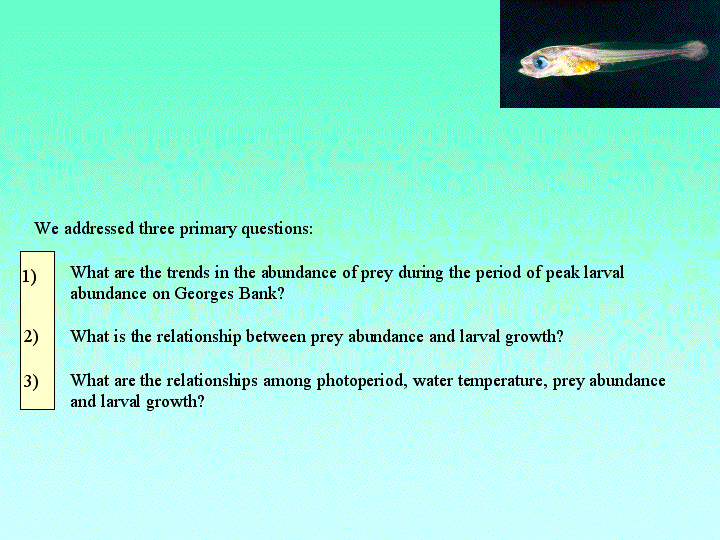 We addressed three primary questions:

1) What are the trends in the abundance of prey during the period of peak larval abundance on Georges Bank?

2) What is the relationship between prey abundance and larval growth?

3) What are the relationships among photoperiod, water temperature, prey abundance and larval growth?